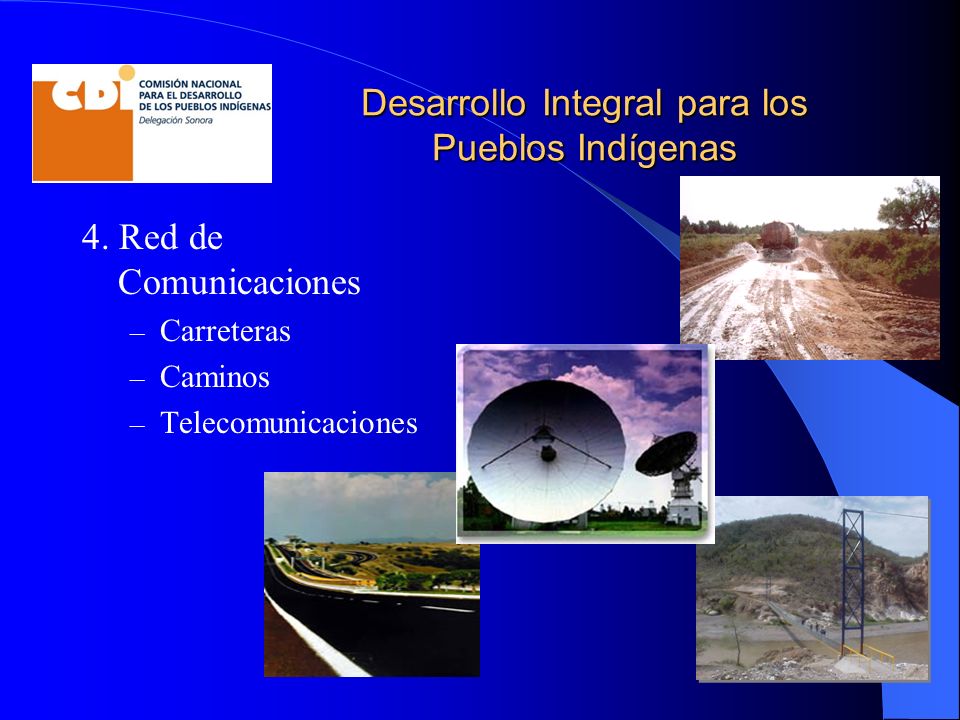 CDI
COMISIÓN NACIONAL PARA EL DESARROLLO DE LOS PUEBLOS INDÍGENAS
Delegación Sonora

Desarrollo Integral para los Pueblos Indígenas

4. Red de Comunicaciones
– Carreteras
– Caminos
– Telecomunicaciones